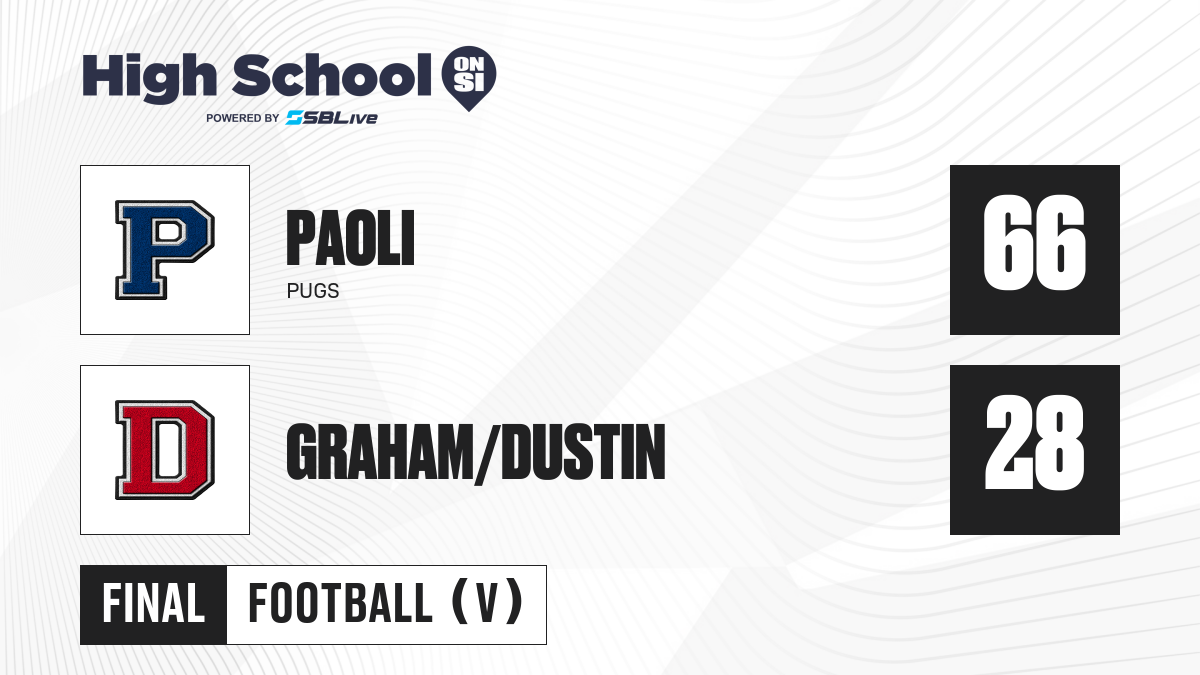 High School ON SI
POWERED BY SBLive

P

PAOLI
PUGS

66

D

GRAHAM/DUSTIN

28

FINAL FOOTBALL (V)